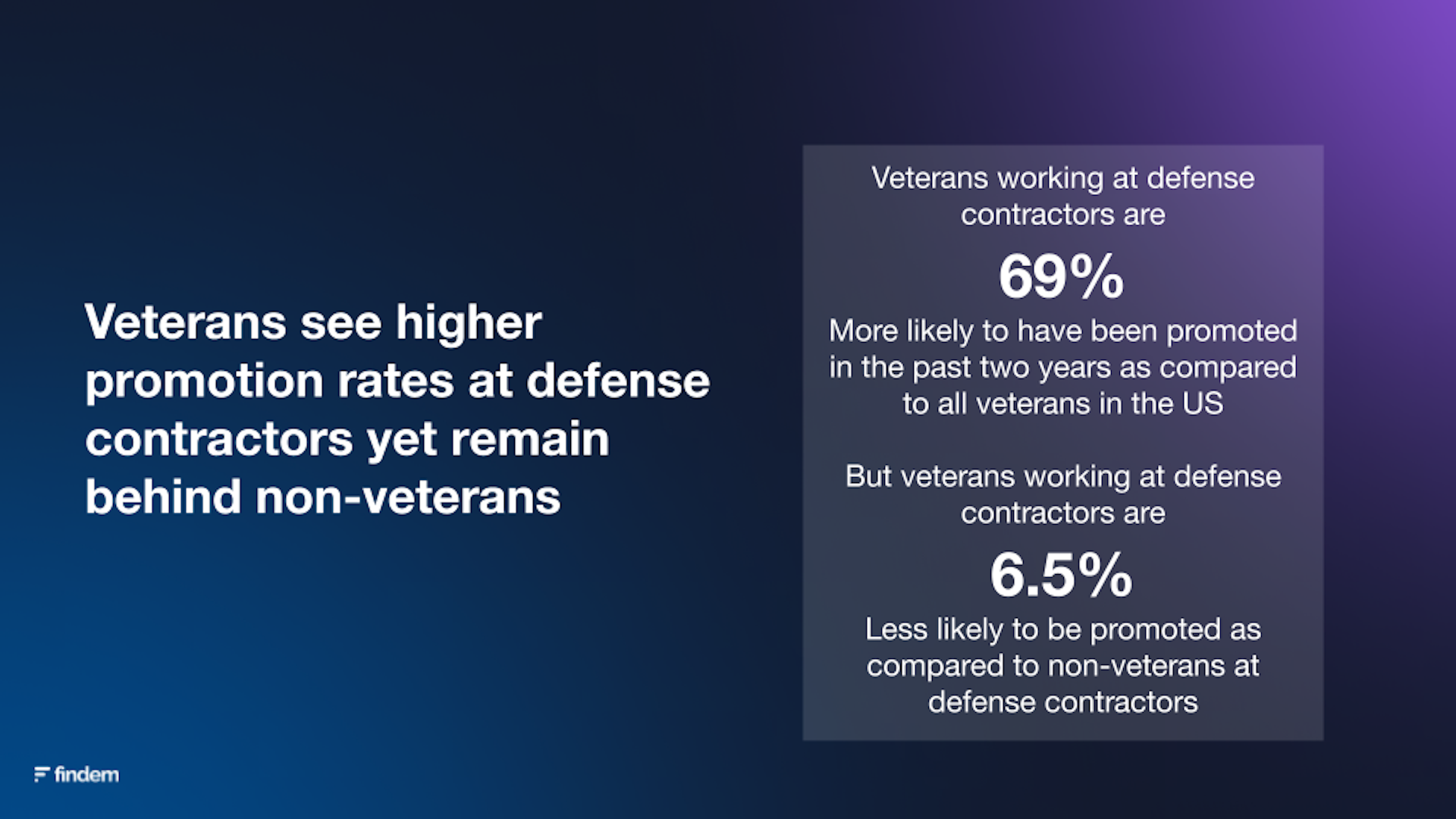 Veterans see higher promotion rates at defense contractors yet remain behind non-veterans

Veterans working at defense contractors are

69%

More likely to have been promoted in the past two years as compared to all veterans in the US

But veterans working at defense contractors are

6.5%

Less likely to be promoted as compared to non-veterans at defense contractors

findem